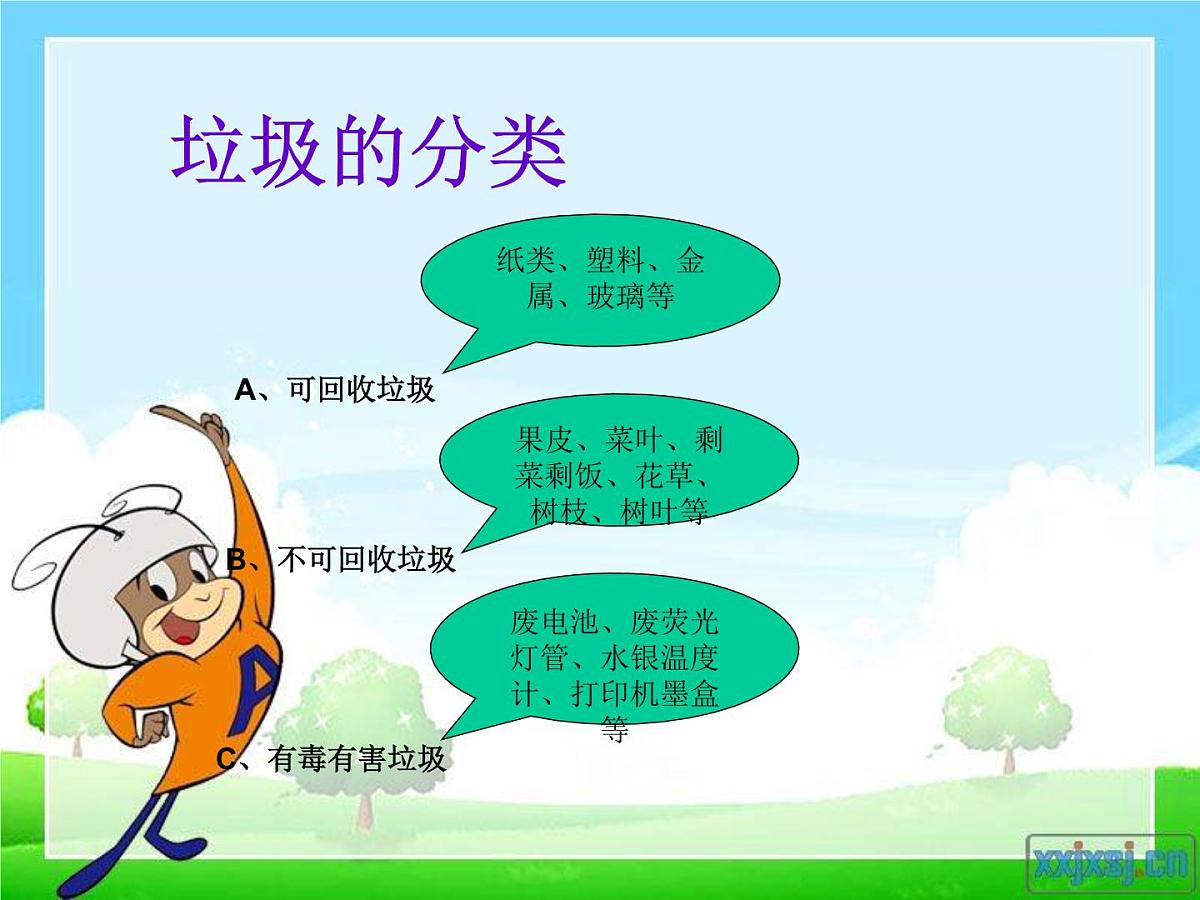 垃圾的分类

纸类、塑料、金属、玻璃等

A、可回收垃圾

果皮、菜叶、剩菜剩饭、花草、树枝、树叶等

B、不可回收垃圾

废电池、废荧光灯管、水银温度计、打印机墨盒等

C、有毒有害垃圾

A

xxjxsj.cn